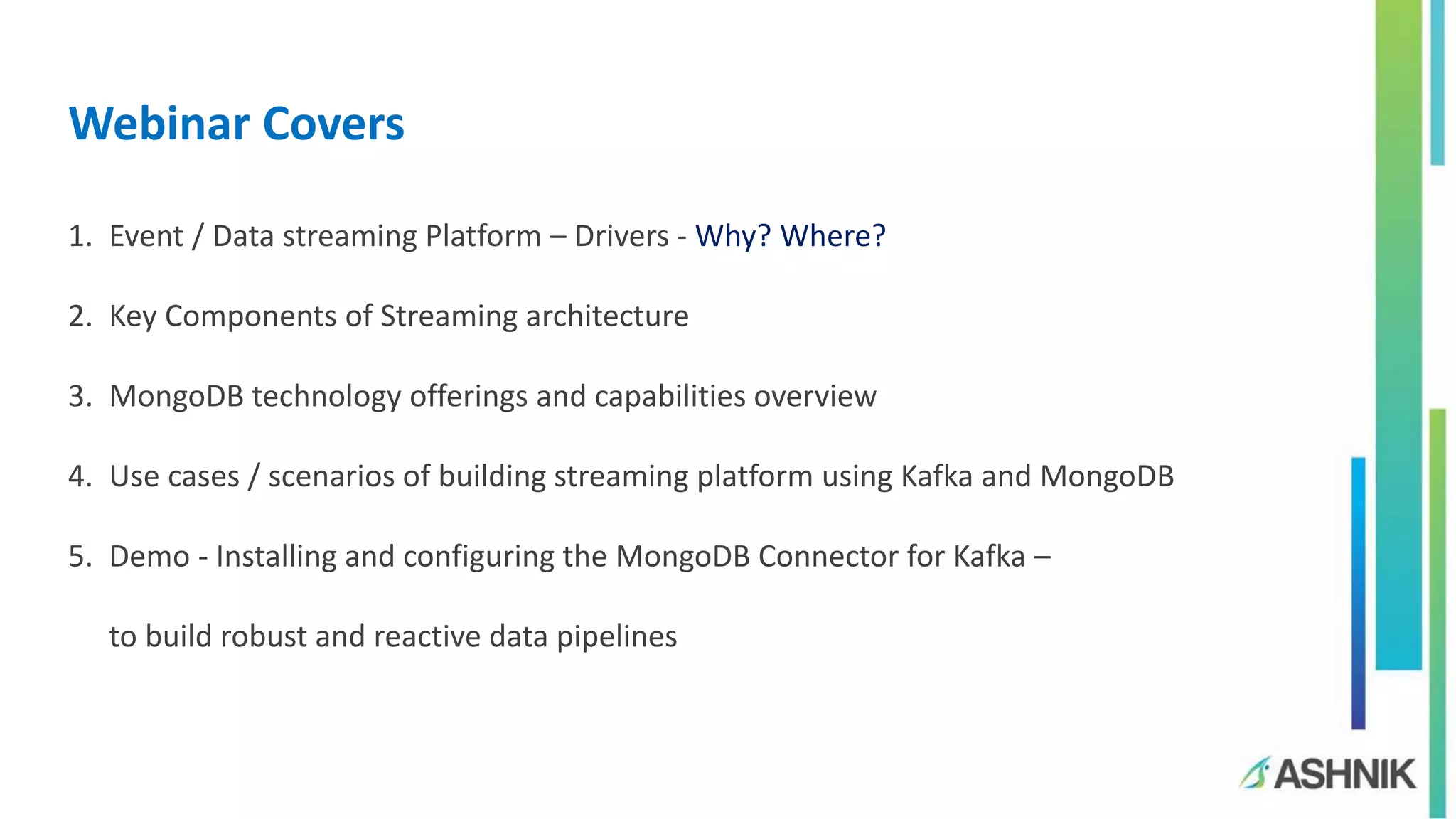 Webinar Covers

1. Event / Data streaming Platform – Drivers - Why? Where?

2. Key Components of Streaming architecture

3. MongoDB technology offerings and capabilities overview

4. Use cases / scenarios of building streaming platform using Kafka and MongoDB

5. Demo - Installing and configuring the MongoDB Connector for Kafka –

to build robust and reactive data pipelines

ASHNIK